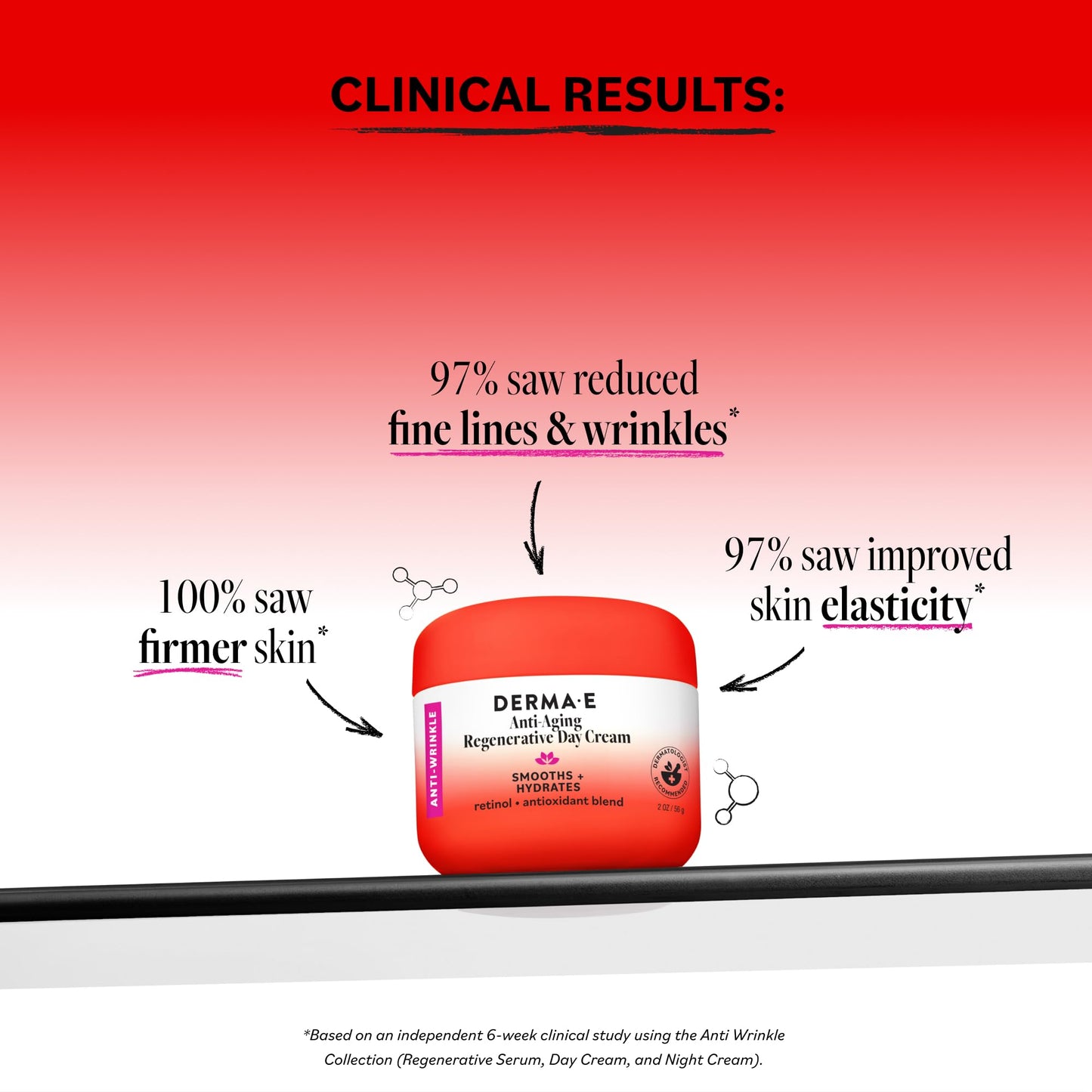 CLINICAL RESULTS:

97% saw reduced fine lines & wrinkles*

100% saw firmer skin*

97% saw improved skin elasticity*

ANTI-WRINKLE

DERMA·E
Anti-Aging Regenerative Day Cream

SMOOTHS + HYDRATES
retinol • antioxidant blend

DERMATOLOGIST RECOMMENDED

2 OZ / 56 g

*Based on an independent 6-week clinical study using the Anti Wrinkle Collection (Regenerative Serum, Day Cream, and Night Cream).